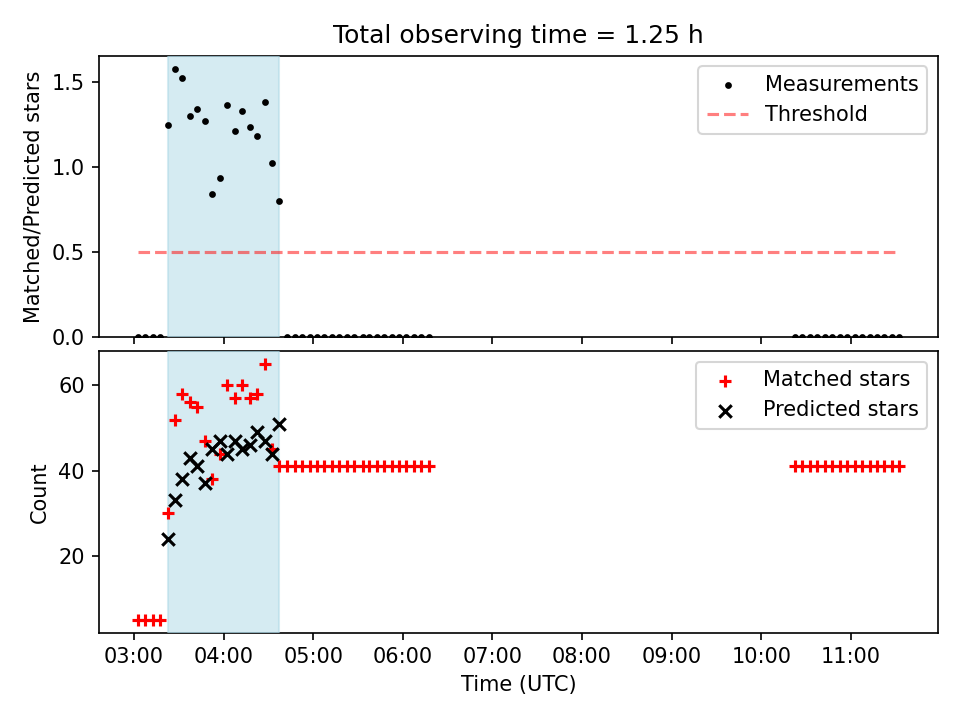 Total observing time = 1.25 h

Matched/Predicted stars

1.5
1.0
0.5
0.0

Measurements
Threshold

Count

60
40
20

Matched stars
Predicted stars

03:00 04:00 05:00 06:00 07:00 08:00 09:00 10:00 11:00

Time (UTC)